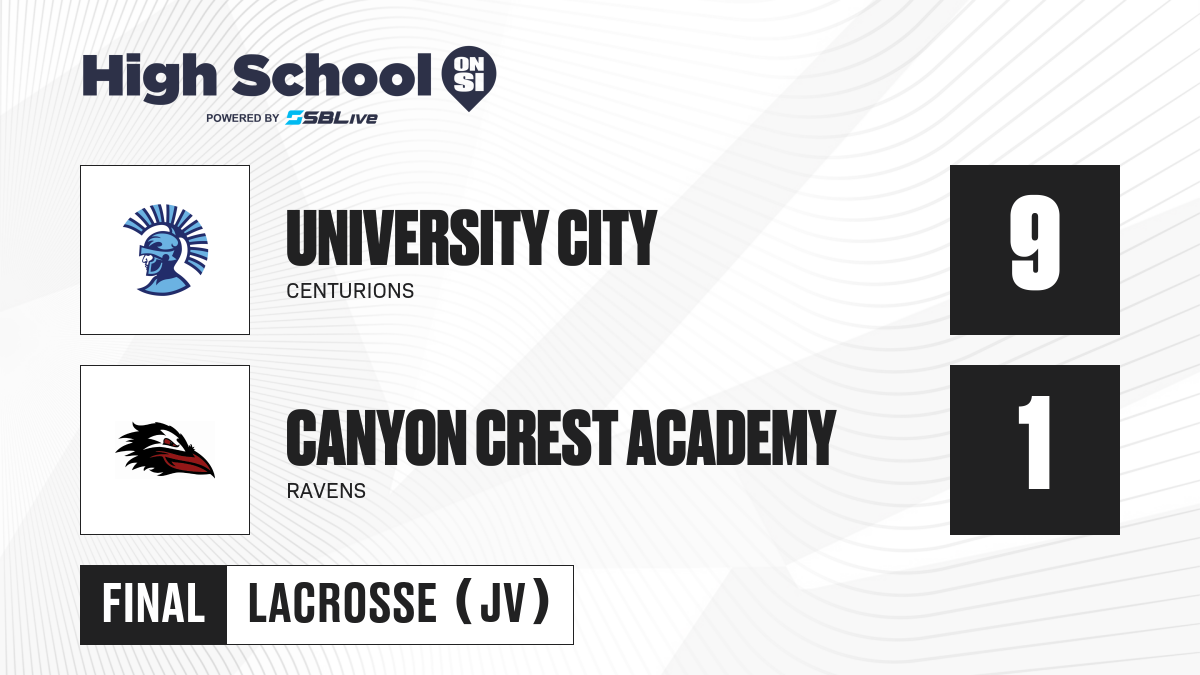 High School ON SI
POWERED BY SBLive

UNIVERSITY CITY
CENTURIONS
9

CANYON CREST ACADEMY
RAVENS
1

FINAL LACROSSE (JV)